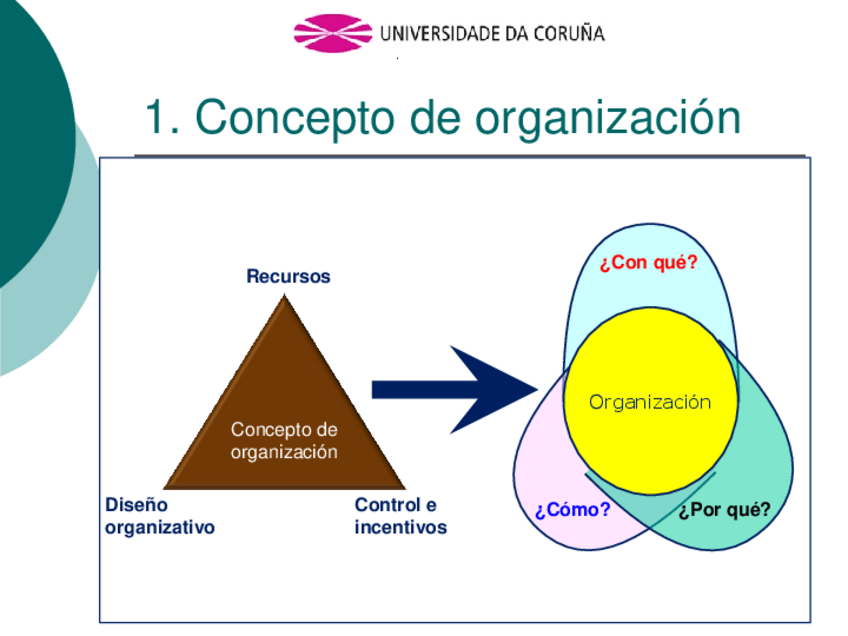 UNIVERSIDADE DA CORUÑA

1. Concepto de organización

Recursos

Concepto de organización

Diseño organizativo

Control e incentivos

¿Con qué?

Organización

¿Cómo?

¿Por qué?